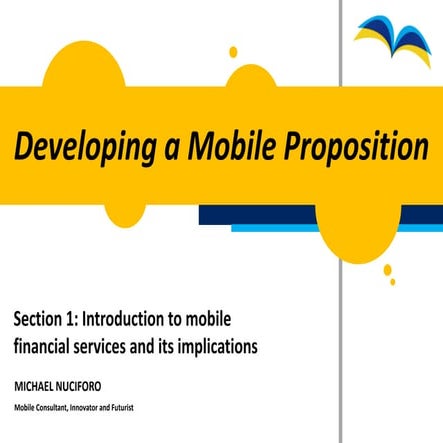 Developing a Mobile Proposition

Section 1: Introduction to mobile financial services and its implications

MICHAEL NUCIFORO

Mobile Consultant, Innovator and Futurist